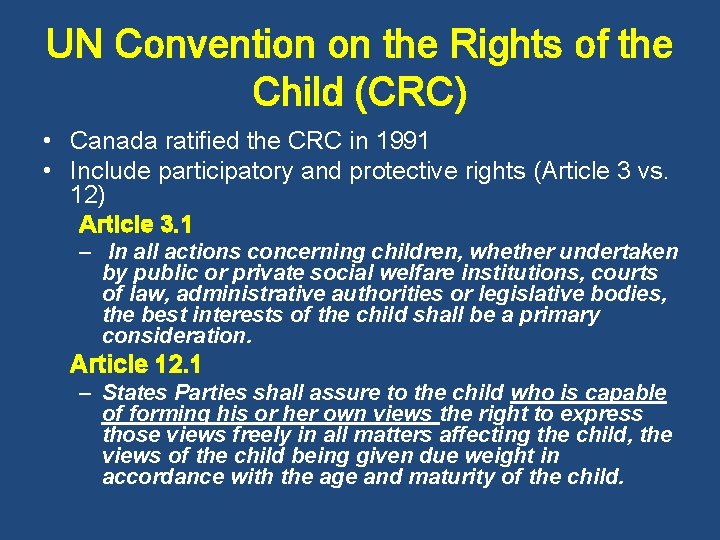 UN Convention on the Rights of the Child (CRC)

• Canada ratified the CRC in 1991
• Include participatory and protective rights (Article 3 vs. 12)

Article 3.1
– In all actions concerning children, whether undertaken by public or private social welfare institutions, courts of law, administrative authorities or legislative bodies, the best interests of the child shall be a primary consideration.

Article 12.1
– States Parties shall assure to the child who is capable of forming his or her own views the right to express those views freely in all matters affecting the child, the views of the child being given due weight in accordance with the age and maturity of the child.